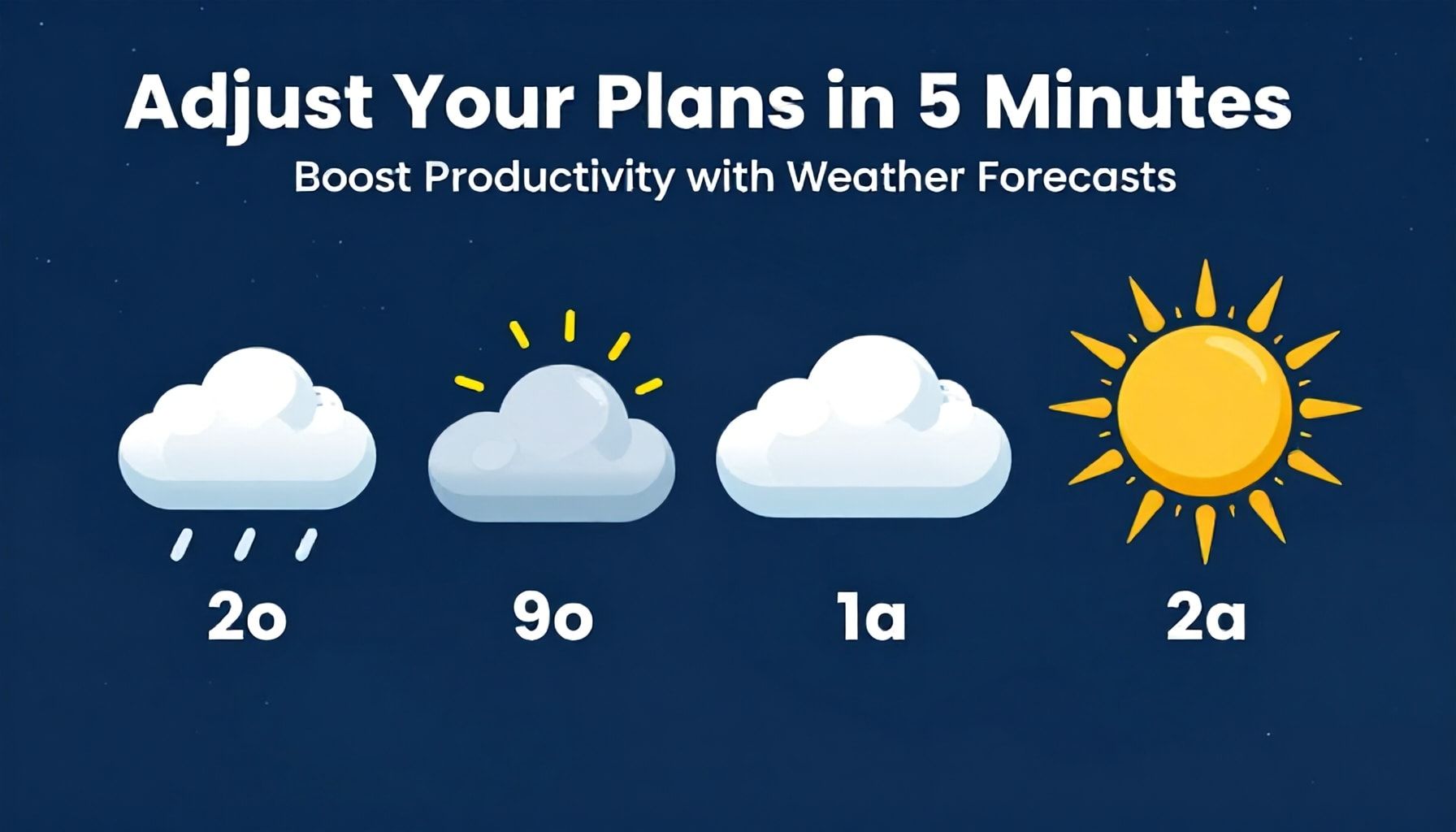 Adjust Your Plans in 5 Minutes

Boost Productivity with Weather Forecasts

2o

9o

1a

2a